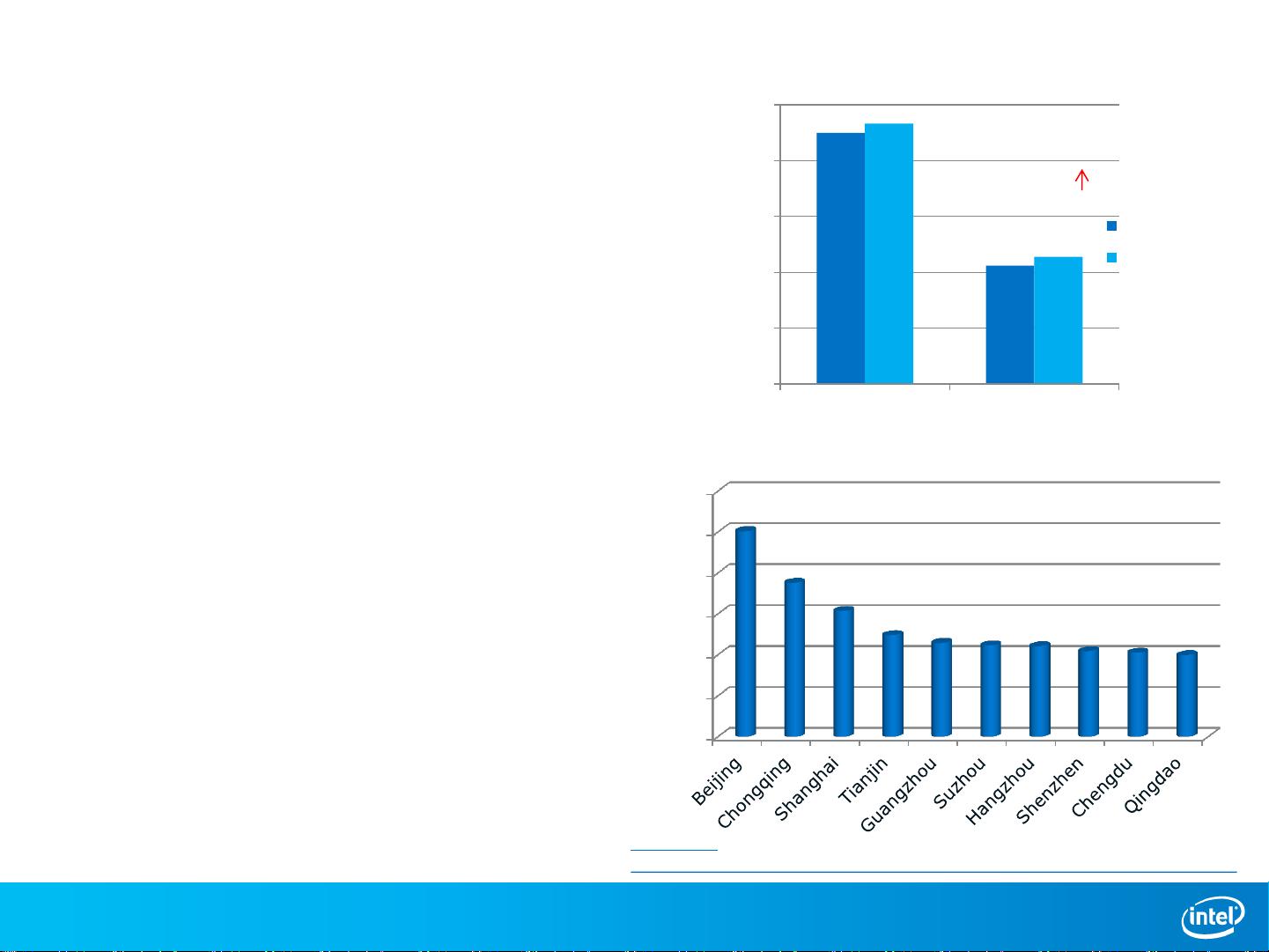 Beijing
Chongqing
Shanghai
Tianjin
Guangzhou
Suzhou
Hangzhou
Shenzhen
Chengdu
Qingdao

intel